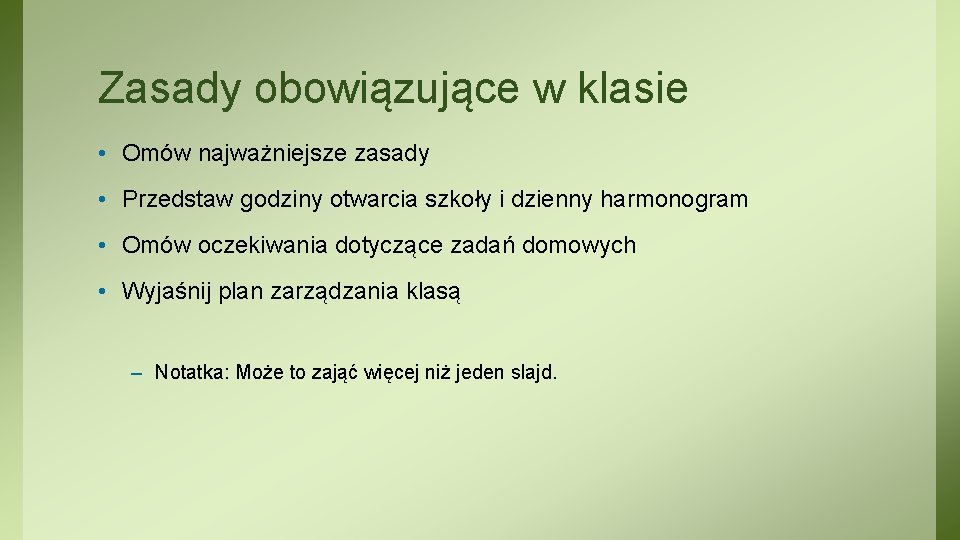 Zasady obowiązujące w klasie

• Omów najważniejsze zasady

• Przedstaw godziny otwarcia szkoły i dzienny harmonogram

• Omów oczekiwania dotyczące zadań domowych

• Wyjaśnij plan zarządzania klasą

– Notatka: Może to zająć więcej niż jeden slajd.